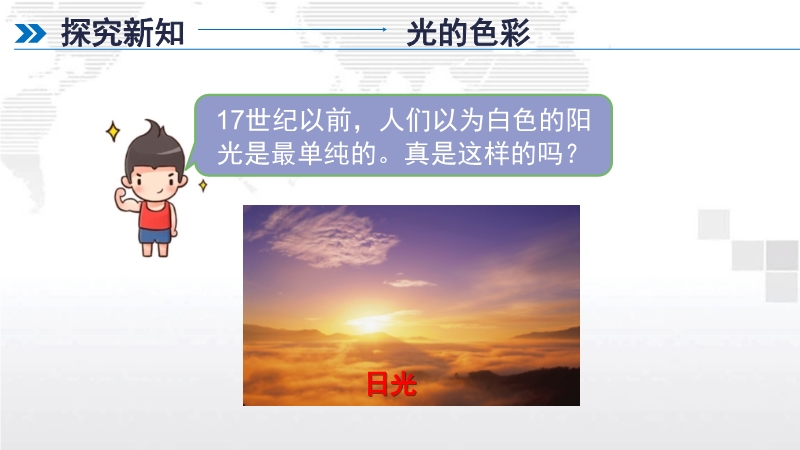 探究新知

光的色彩

17世纪以前，人们以为白色的阳光是最单纯的。真是这样的吗？

日光